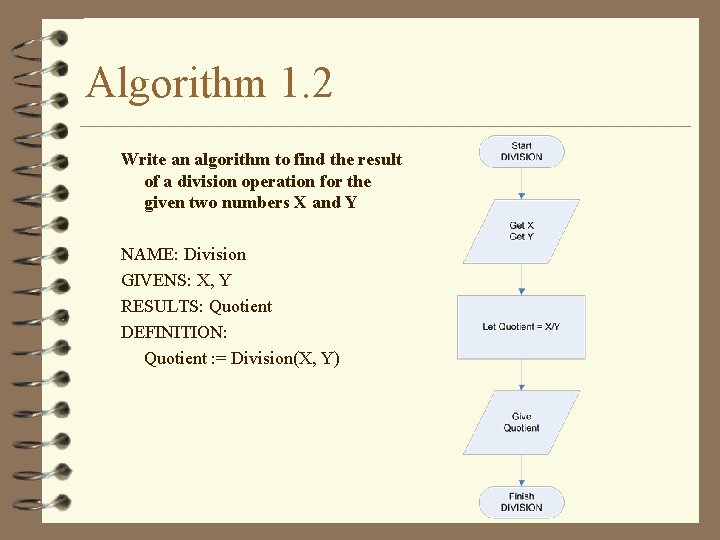 Algorithm 1.2

Write an algorithm to find the result of a division operation for the given two numbers X and Y

NAME: Division
GIVENS: X, Y
RESULTS: Quotient
DEFINITION:
Quotient := Division(X, Y)

Start
DIVISION

Get X
Get Y

Let Quotient = X/Y

Give
Quotient

Finish
DIVISION